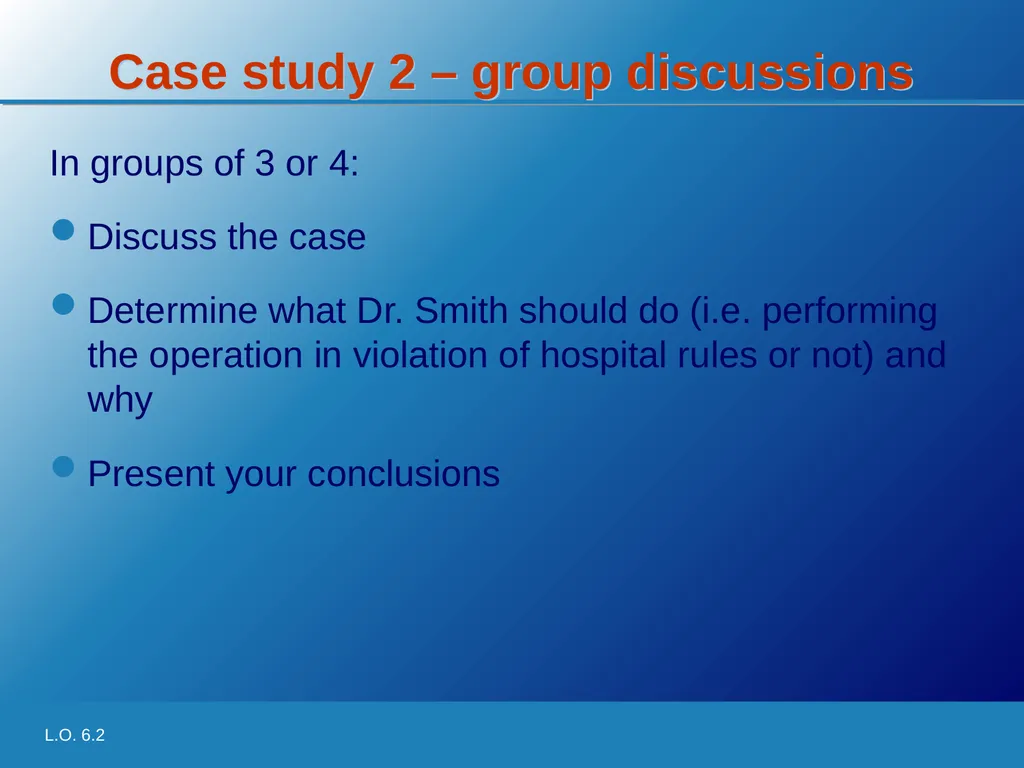 Case study 2 – group discussions

In groups of 3 or 4:

- Discuss the case
- Determine what Dr. Smith should do (i.e. performing the operation in violation of hospital rules or not) and why
- Present your conclusions

L.O. 6.2